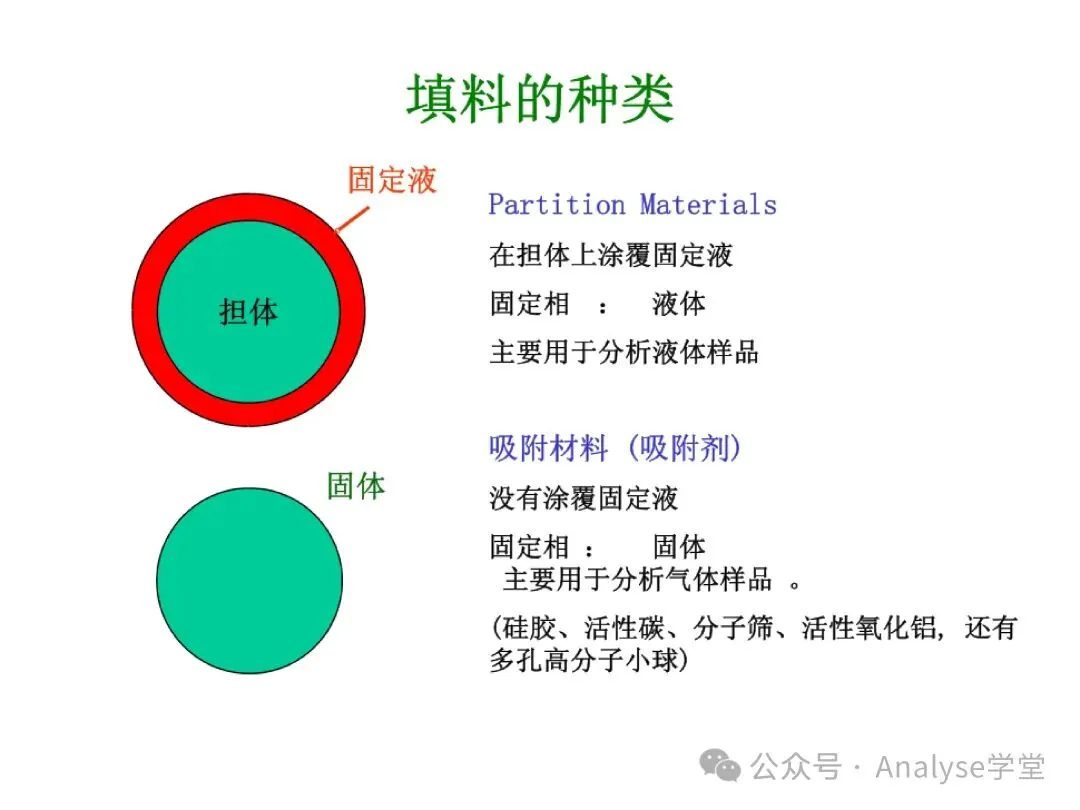 填料的种类

固定液

担体

固体

Partition Materials

在担体上涂覆固定液

固定相 ： 液体

主要用于分析液体样品

吸附材料（吸附剂）

没有涂覆固定液

固定相 ： 固体

主要用于分析气体样品 。

(硅胶、活性碳、分子筛、活性氧化铝，还有多孔高分子小球)

公众号 · Analyse学堂